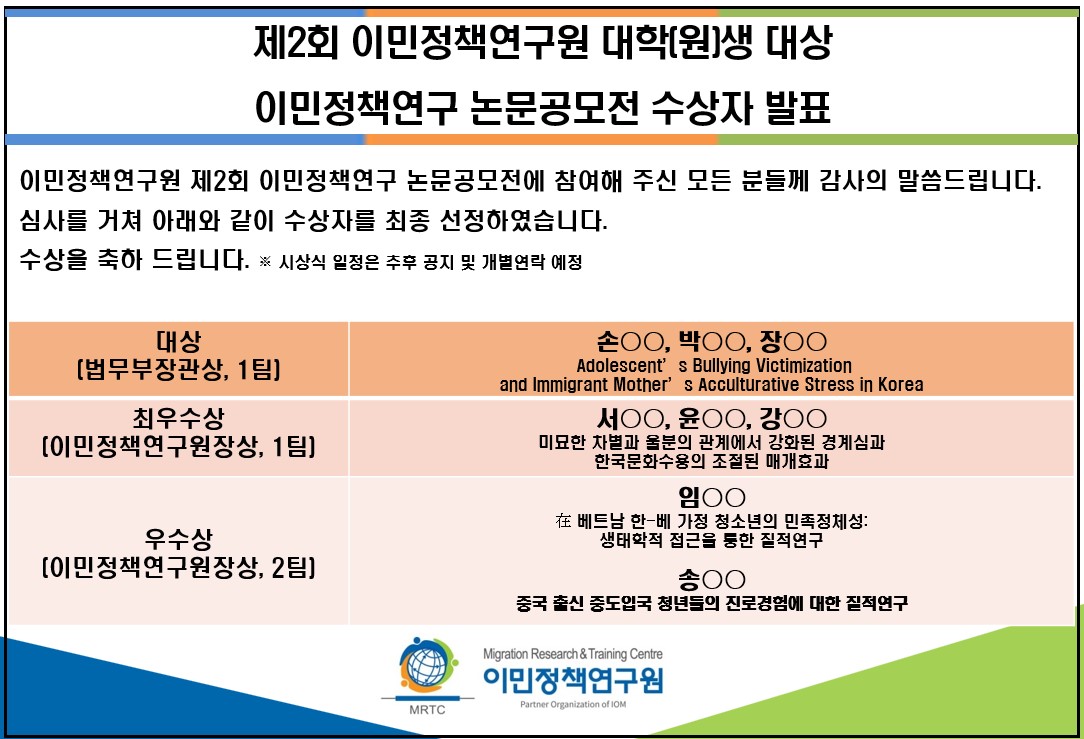 제2회 이민정책연구원 대학(원)생 대상
이민정책연구 논문공모전 수상자 발표

이민정책연구원 제2회 이민정책연구 논문공모전에 참여해 주신 모든 분들께 감사의 말씀드립니다.
심사를 거쳐 아래와 같이 수상자를 최종 선정하였습니다.
수상을 축하 드립니다. ※ 시상식 일정은 추후 공지 및 개별연락 예정

| 대상 (법무부장관상, 1팀) | 손○○, 박○○, 장○○ Adolescent's Bullying Victimization and Immigrant Mother's Acculturative Stress in Korea |
|---|---|
| 최우수상 (이민정책연구원장상, 1팀) | 서○○, 윤○○, 강○○ 미묘한 차별과 울분의 관계에서 강화된 경계심과 한국문화수용의 조절된 매개효과 |
| 우수상 (이민정책연구원장상, 2팀) | 임○○ 在 베트남 한-베 가정 청소년의 민족정체성: 생태학적 접근을 통한 질적연구 송○○ 중국 출신 중도입국 청년들의 진로경험에 대한 질적연구 |

MRTC
Migration Research & Training Centre
이민정책연구원
Partner Organization of IOM